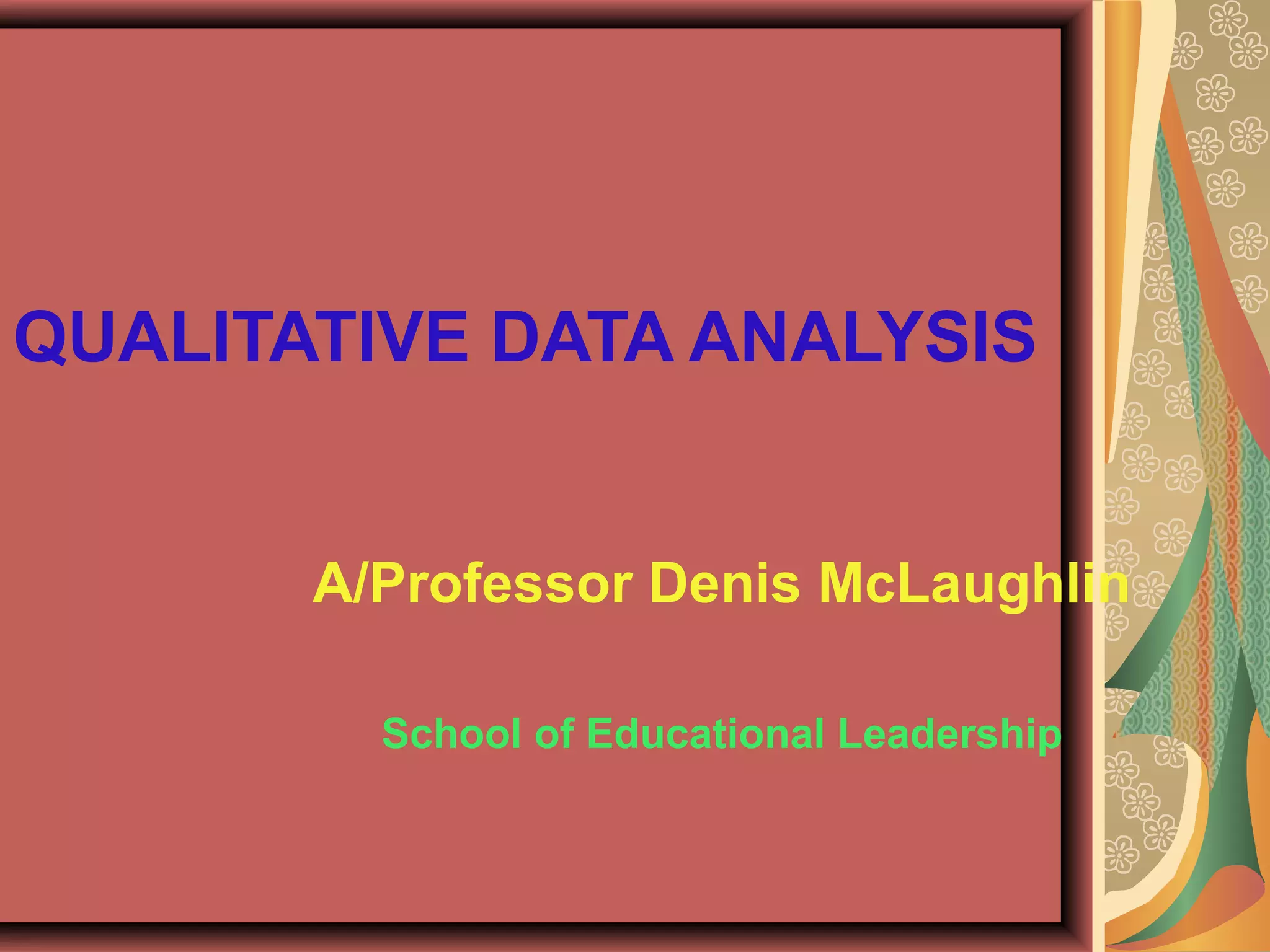 QUALITATIVE DATA ANALYSIS

A/Professor Denis McLaughlin

School of Educational Leadership